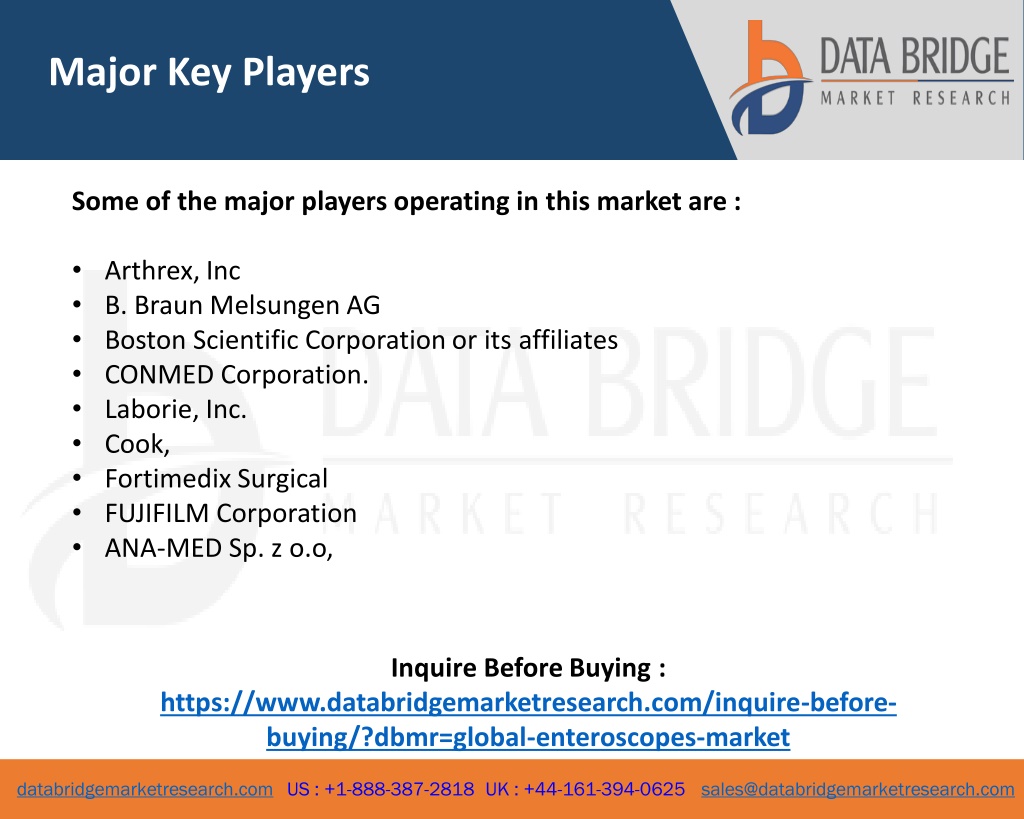 Major Key Players

DATA BRIDGE
MARKET RESEARCH

Some of the major players operating in this market are :

• Arthrex, Inc
• B. Braun Melsungen AG
• Boston Scientific Corporation or its affiliates
• CONMED Corporation.
• Laborie, Inc.
• Cook,
• Fortimedix Surgical
• FUJIFILM Corporation
• ANA-MED Sp. z o.o,

DATA BRIDGE
MARKET RESEARCH

Inquire Before Buying :
https://www.databridgemarketresearch.com/inquire-before-buying/?dbmr=global-enteroscopes-market

databridgemarketresearch.com US : +1-888-387-2818 UK : +44-161-394-0625 sales@databridgemarketresearch.com